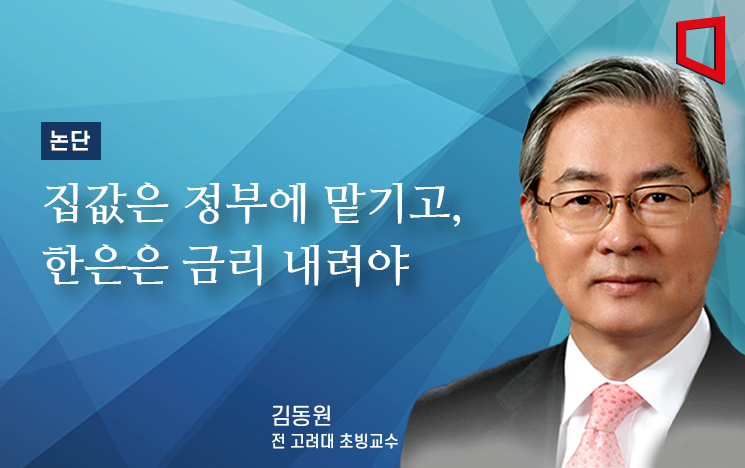 논단

집값은 정부에 맡기고, 한은은 금리 내려야

김동원
전 고려대 초빙교수